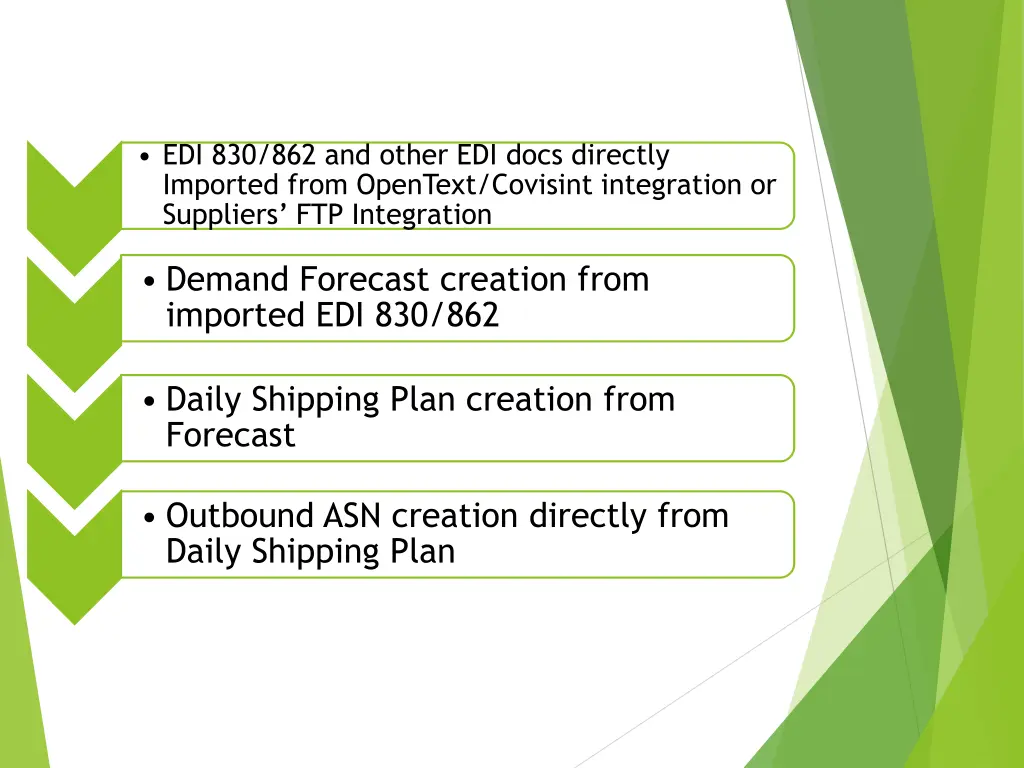 • EDI 830/862 and other EDI docs directly Imported from OpenText/Covisint integration or Suppliers' FTP Integration

• Demand Forecast creation from imported EDI 830/862

• Daily Shipping Plan creation from Forecast

• Outbound ASN creation directly from Daily Shipping Plan